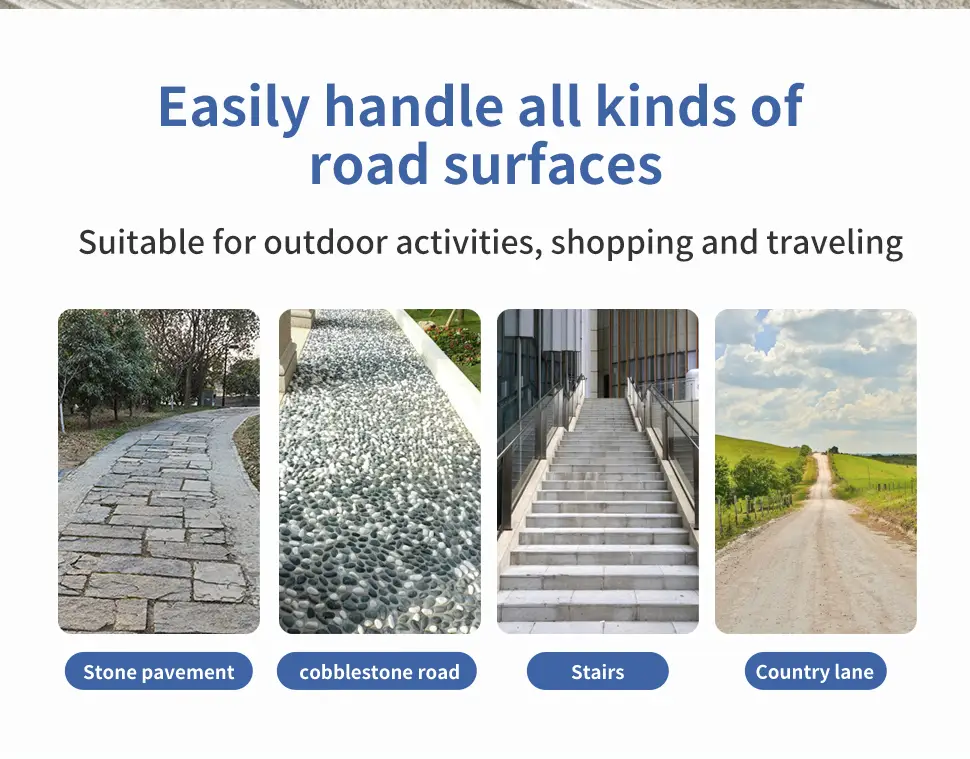 Easily handle all kinds of road surfaces

Suitable for outdoor activities, shopping and traveling

Stone pavement

cobblestone road

Stairs

Country lane